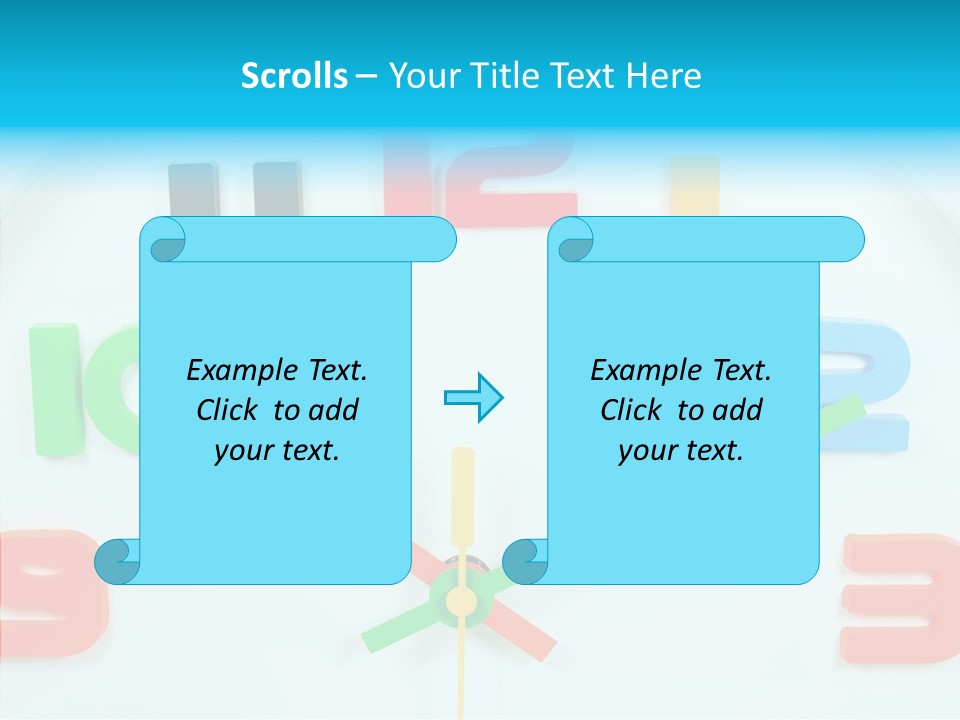 Scrolls – Your Title Text Here

Example Text. Click to add your text.

Example Text. Click to add your text.